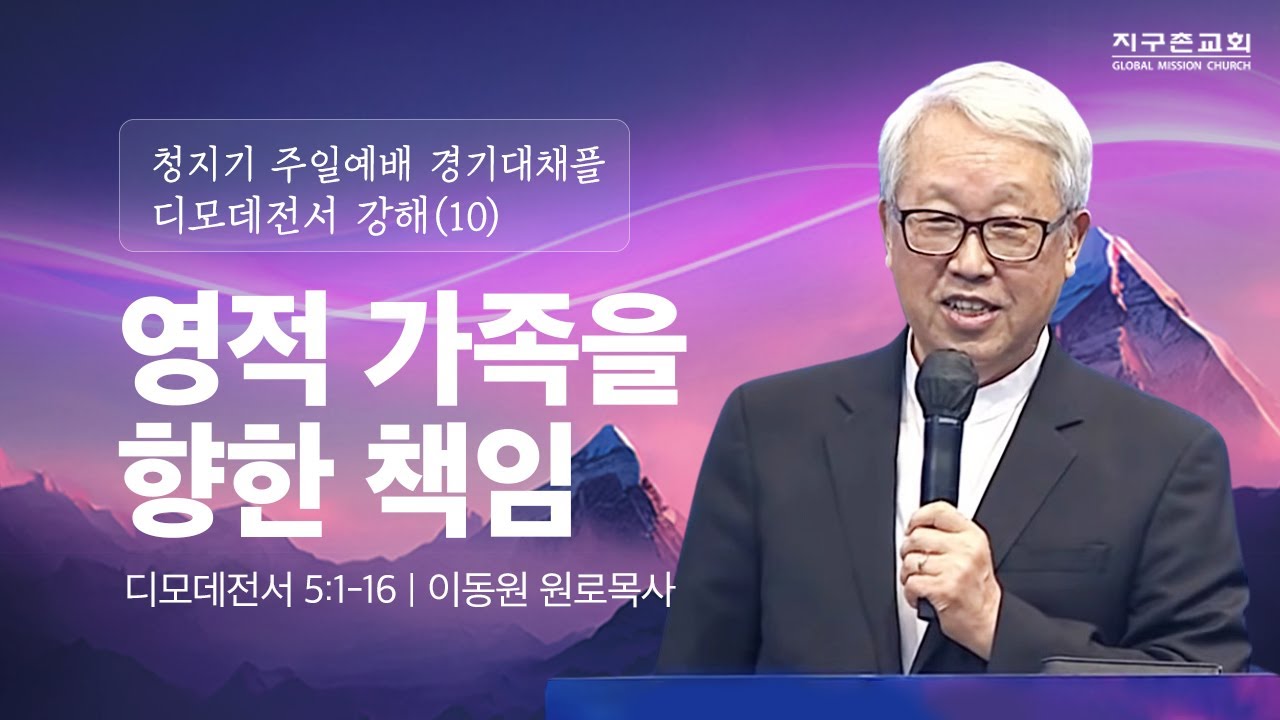 지구촌교회
GLOBAL MISSION CHURCH

청지기 주일예배 경기대채플
디모데전서 강해(10)

영적 가족을
향한 책임

디모데전서 5:1-16 | 이동원 원로목사